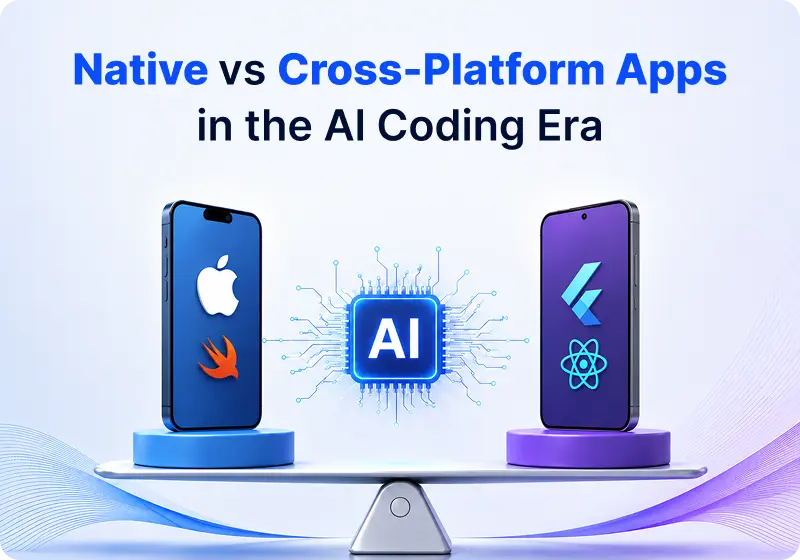 Native vs Cross-Platform Apps in the AI Coding Era

AI